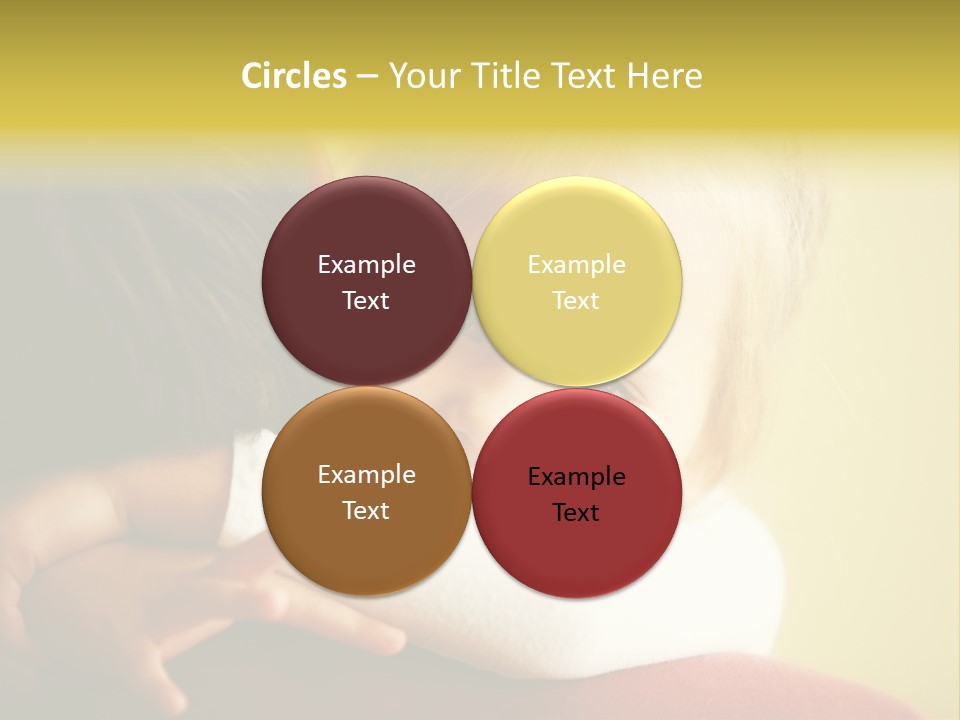 Circles – Your Title Text Here

Example Text

Example Text

Example Text

Example Text